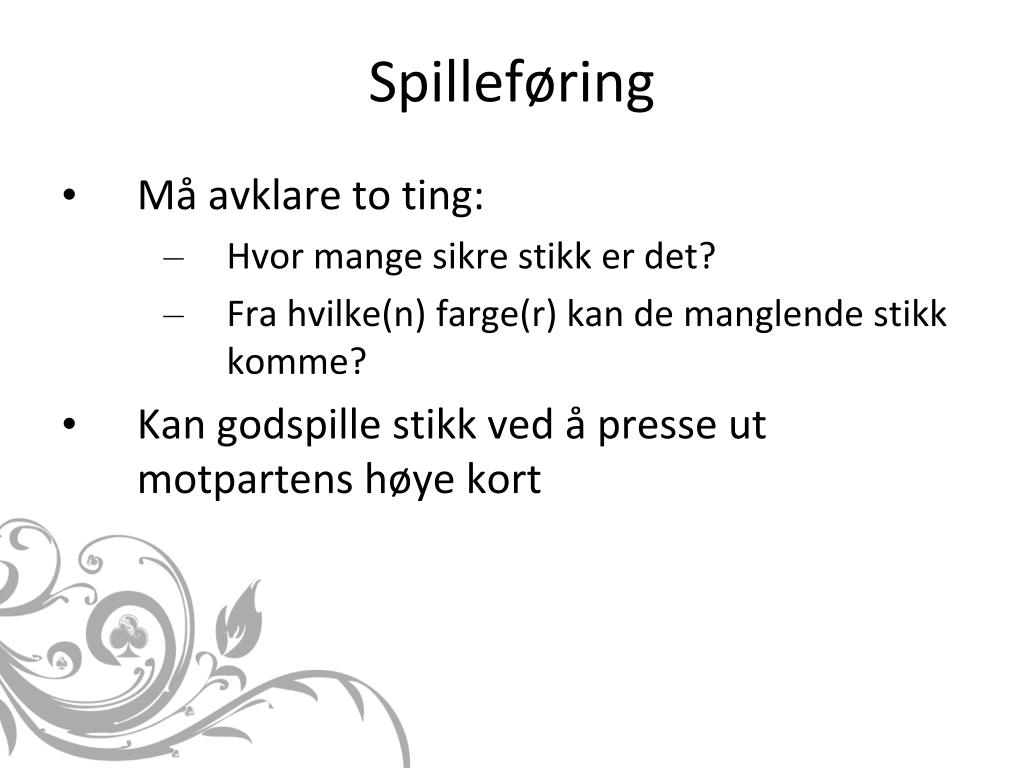 Spilleføring

• Må avklare to ting:
  – Hvor mange sikre stikk er det?
  – Fra hvilke(n) farge(r) kan de manglende stikk komme?
• Kan godspille stikk ved å presse ut motpartens høye kort